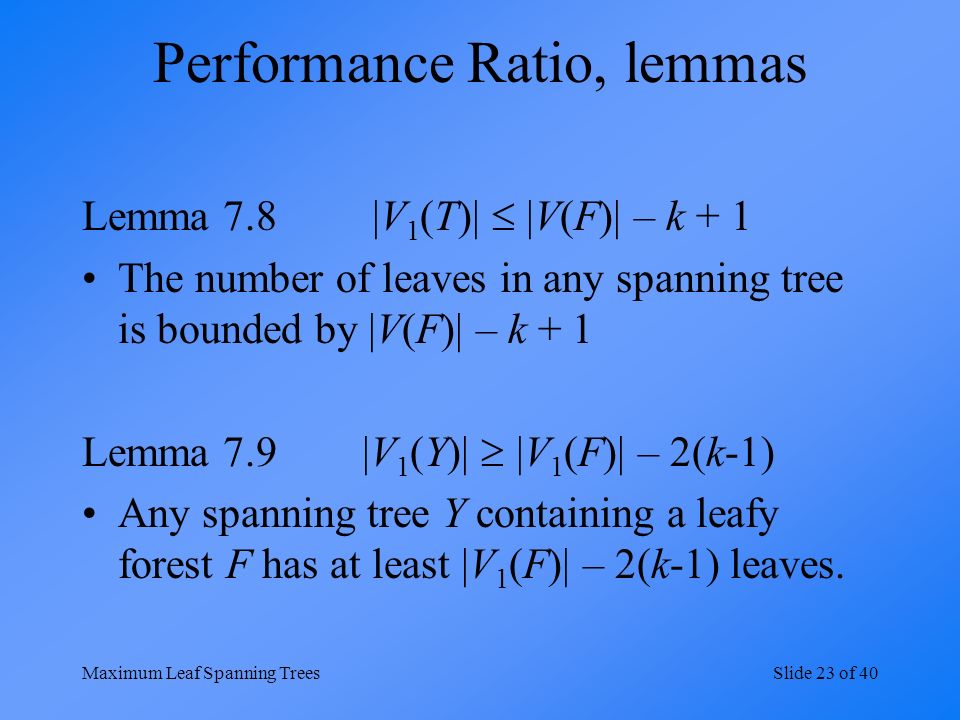 Performance Ratio, lemmas

Lemma 7.8 $|V_1(T)| \leq |V(F)| - k + 1$

• The number of leaves in any spanning tree is bounded by $|V(F)| - k + 1$

Lemma 7.9 $|V_1(Y)| \geq |V_1(F)| - 2(k-1)$

• Any spanning tree $Y$ containing a leafy forest $F$ has at least $|V_1(F)| - 2(k-1)$ leaves.

Maximum Leaf Spanning Trees

Slide 23 of 40